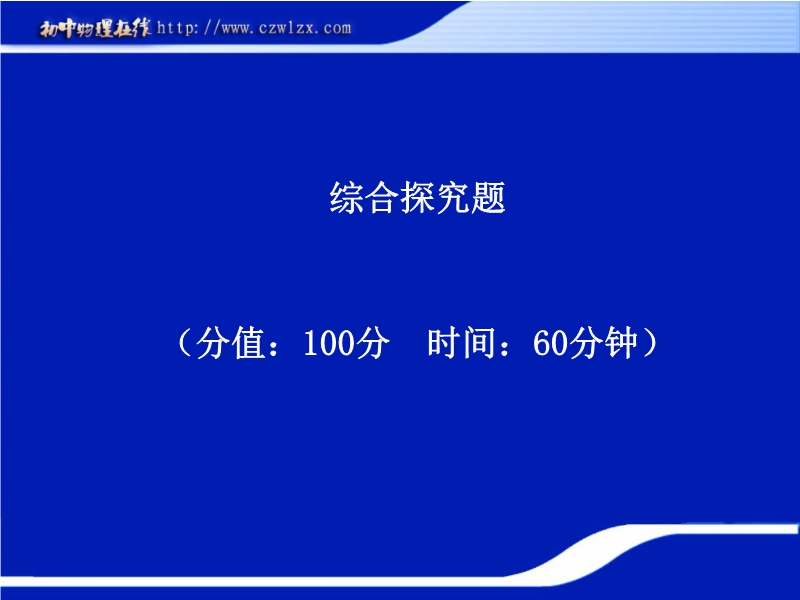 初中物理在线 http://www.czwlzx.com

综合探究题

（分值：100分　时间：60分钟）